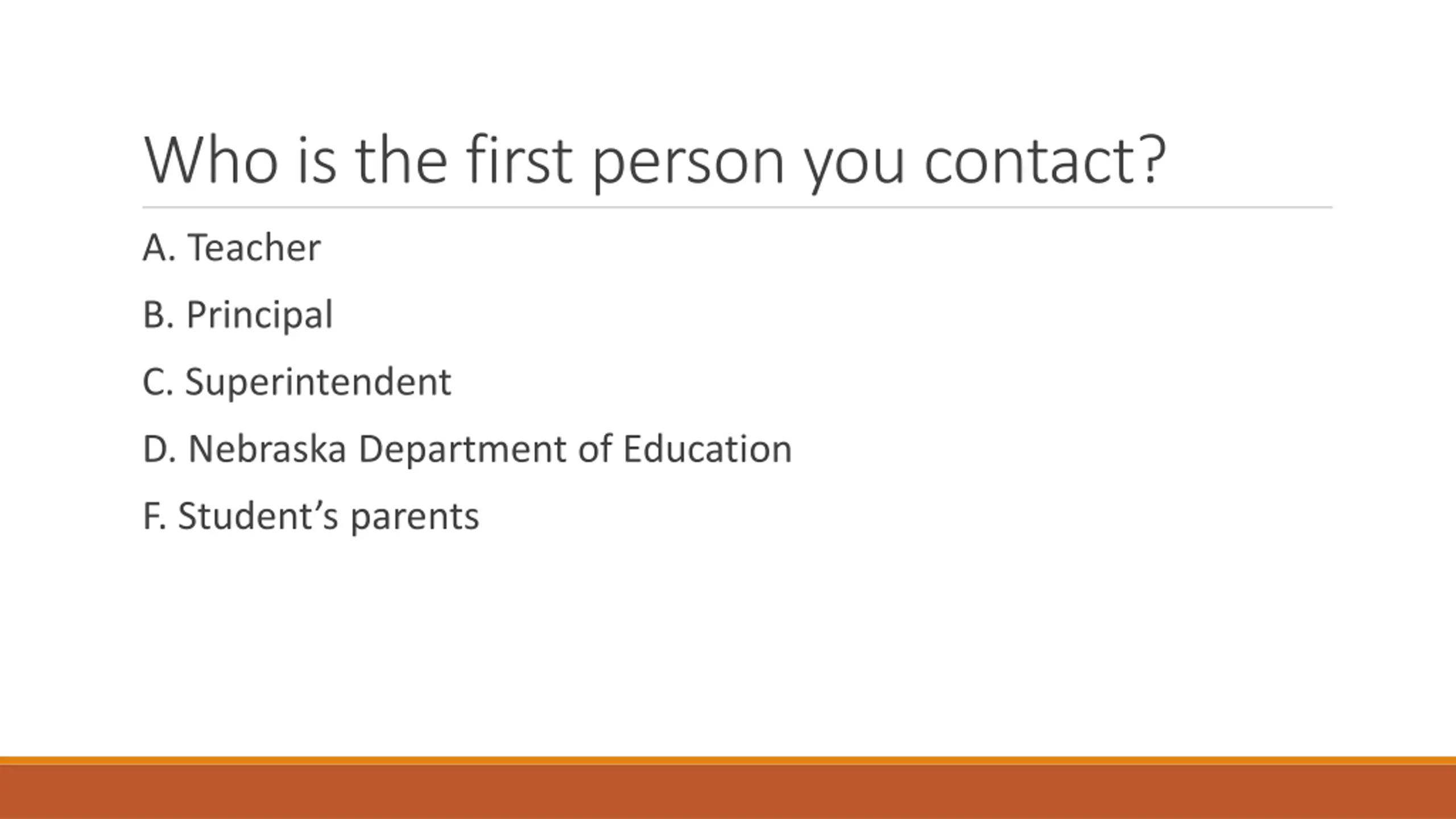 Who is the first person you contact?

A. Teacher

B. Principal

C. Superintendent

D. Nebraska Department of Education

F. Student’s parents